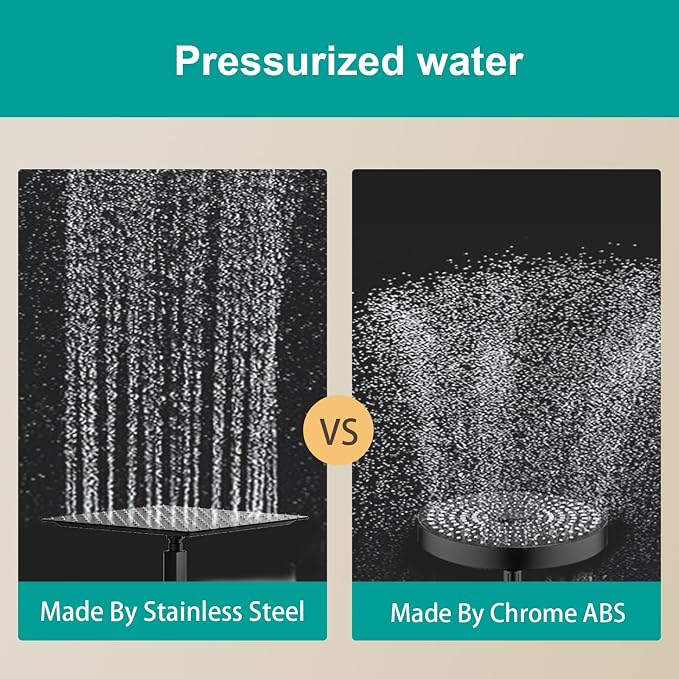 Pressurized water

VS

Made By Stainless Steel

Made By Chrome ABS